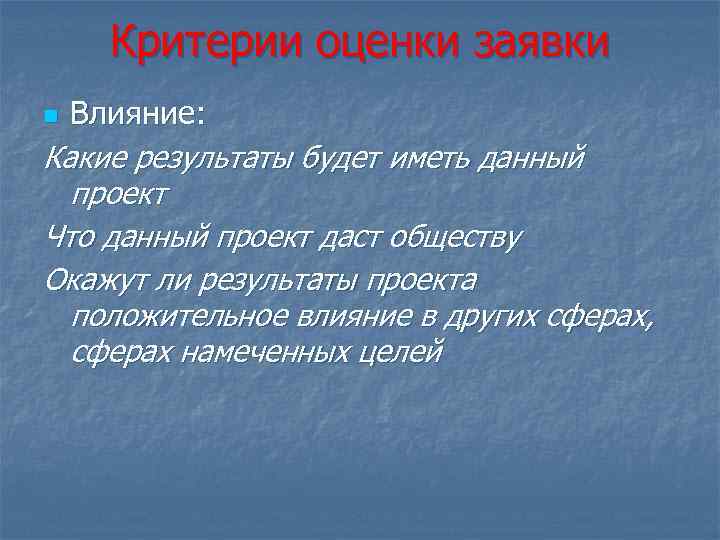 Критерии оценки заявки

Влияние:

Какие результаты будет иметь данный проект

Что данный проект даст обществу

Окажут ли результаты проекта положительное влияние в других сферах, сферах намеченных целей